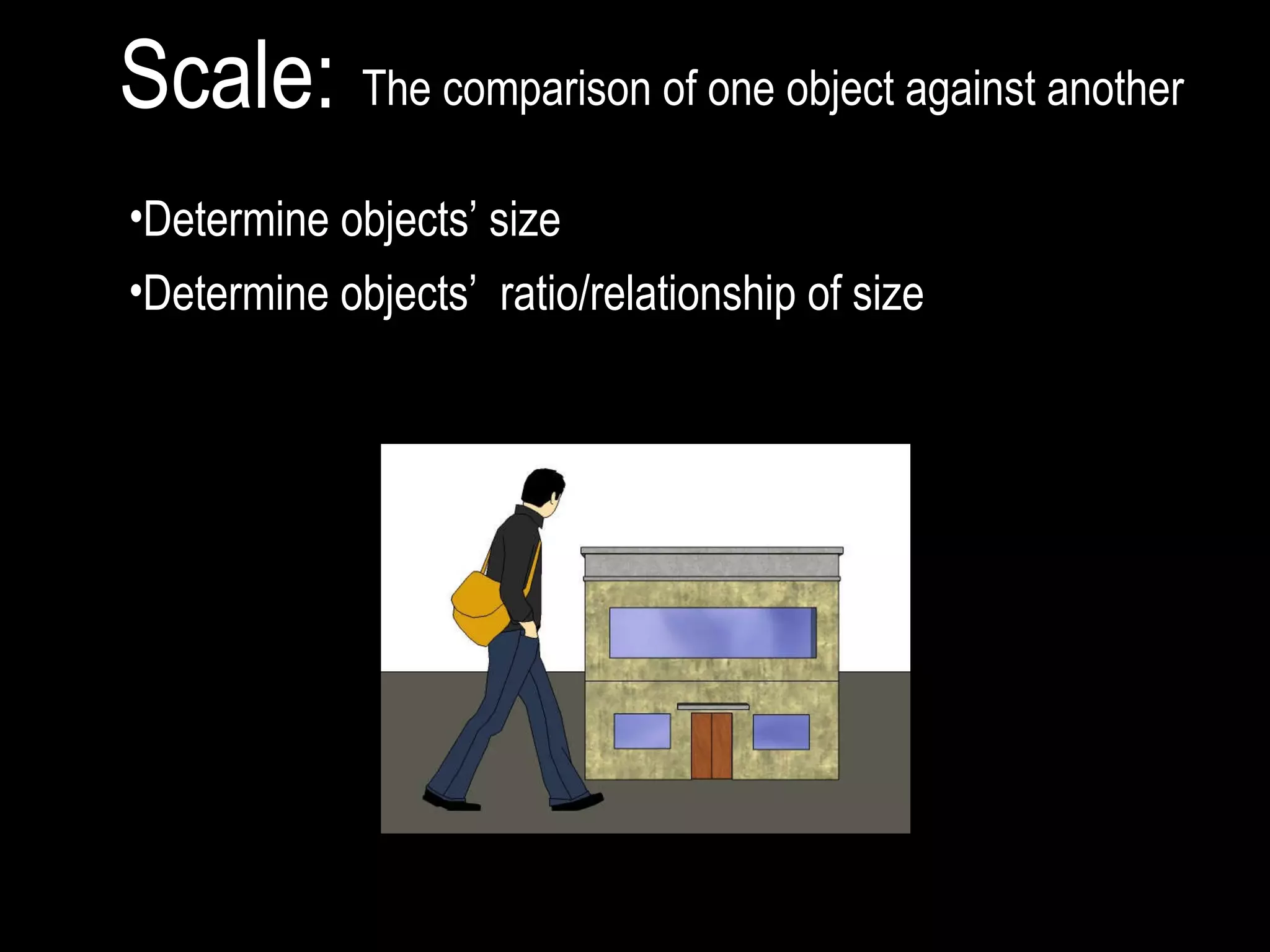 Scale: The comparison of one object against another

•Determine objects’ size

•Determine objects’  ratio/relationship of size